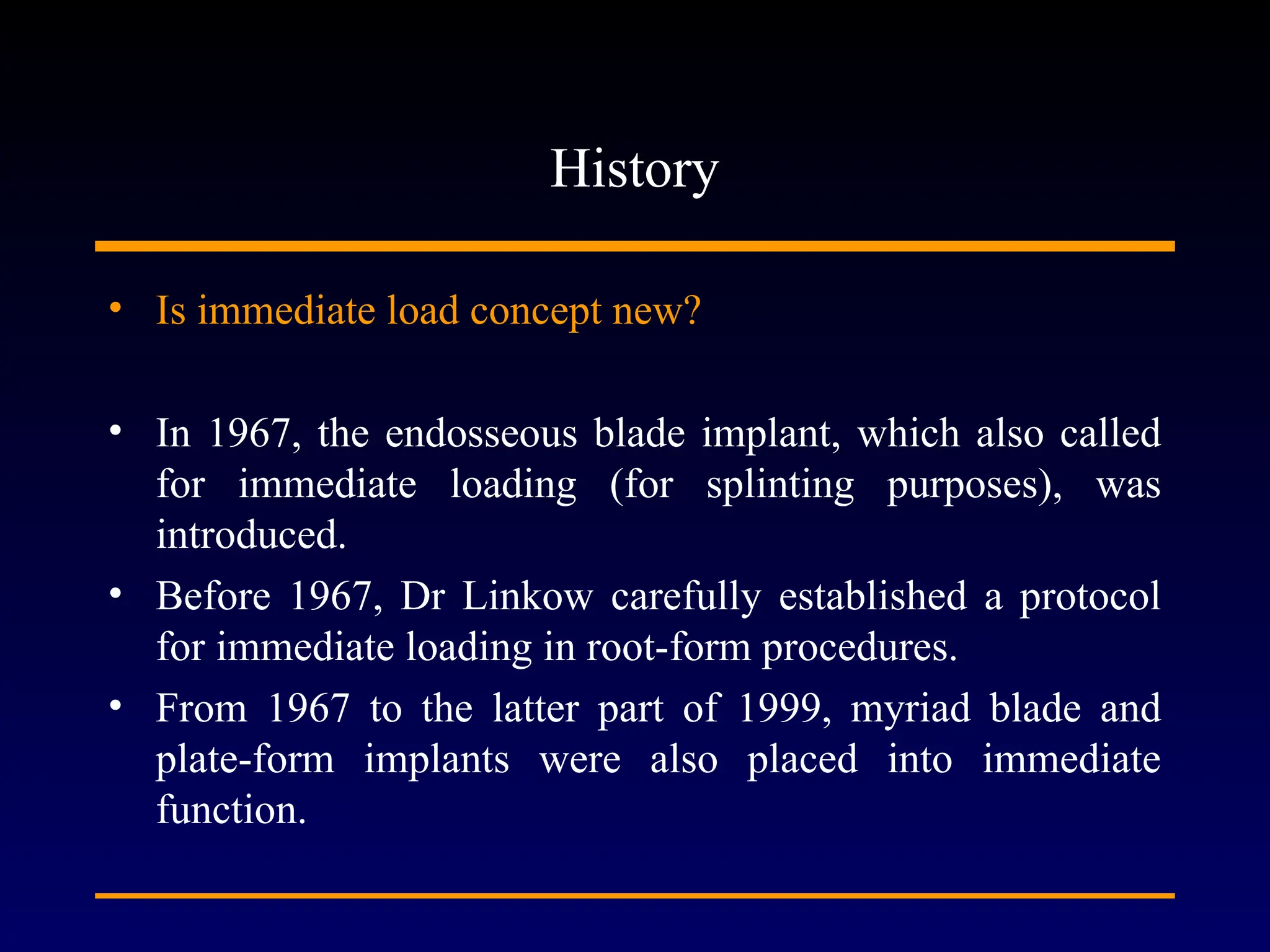 History

• Is immediate load concept new?

• In 1967, the endosseous blade implant, which also called for immediate loading (for splinting purposes), was introduced.

• Before 1967, Dr Linkow carefully established a protocol for immediate loading in root-form procedures.

• From 1967 to the latter part of 1999, myriad blade and plate-form implants were also placed into immediate function.